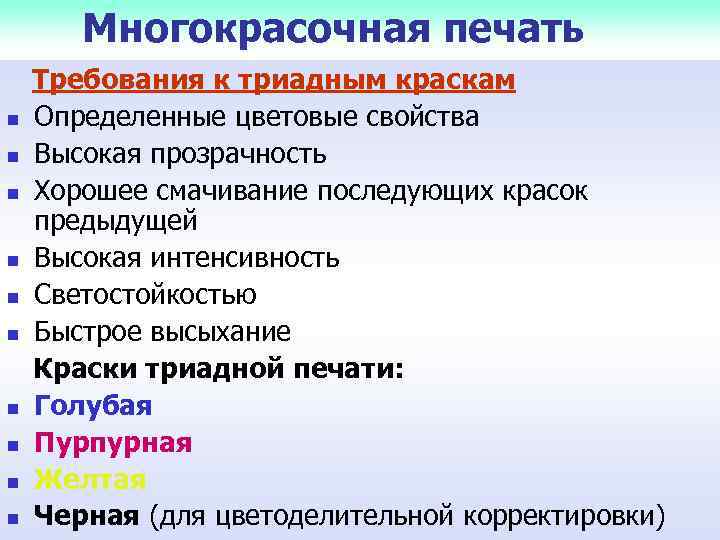 Многокрасочная печать

Требования к триадным краскам

- Определенные цветовые свойства
- Высокая прозрачность
- Хорошее смачивание последующих красок предыдущей
- Высокая интенсивность
- Светостойкостью
- Быстрое высыхание

Краски триадной печати:

- Голубая
- Пурпурная
- Желтая
- Черная (для цветоделительной корректировки)